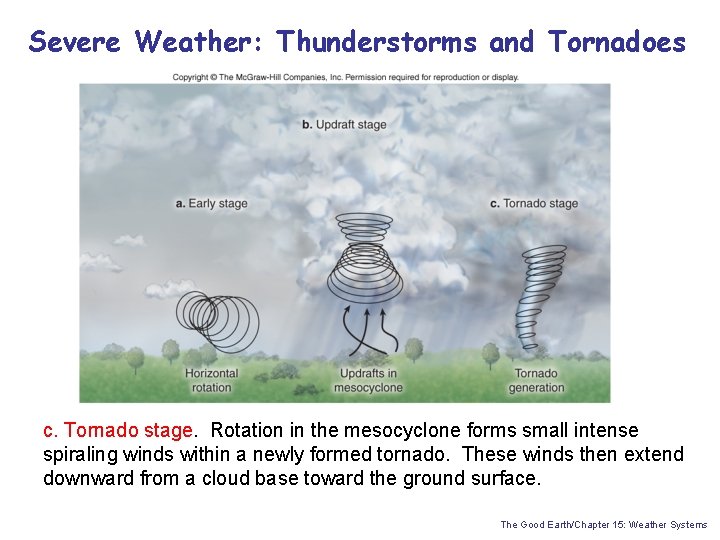 Severe Weather: Thunderstorms and Tornadoes

Copyright © The McGraw-Hill Companies, Inc. Permission required for reproduction or display.

b. Updraft stage

a. Early stage

c. Tornado stage

Horizontal rotation

Updrafts in mesocyclone

Tornado generation

c. Tornado stage. Rotation in the mesocyclone forms small intense spiraling winds within a newly formed tornado. These winds then extend downward from a cloud base toward the ground surface.

The Good Earth/Chapter 15: Weather Systems